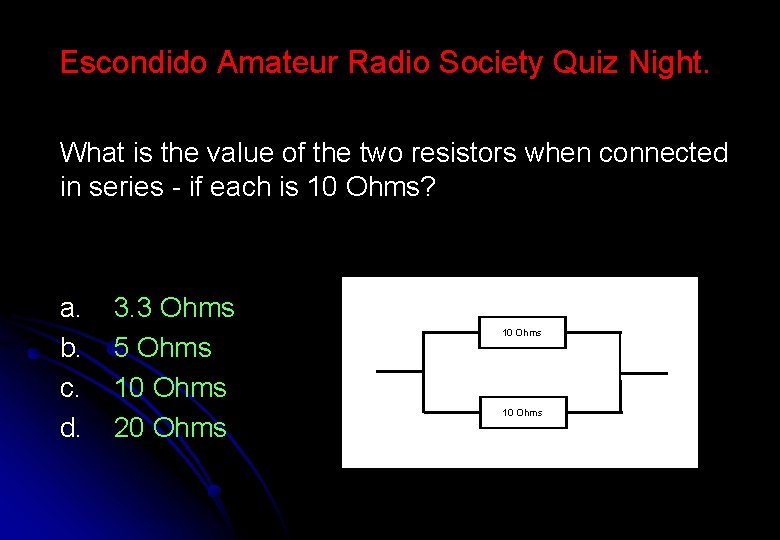 Escondido Amateur Radio Society Quiz Night.

What is the value of the two resistors when connected in series - if each is 10 Ohms?

a. 3.3 Ohms
b. 5 Ohms
c. 10 Ohms
d. 20 Ohms

10 Ohms

10 Ohms